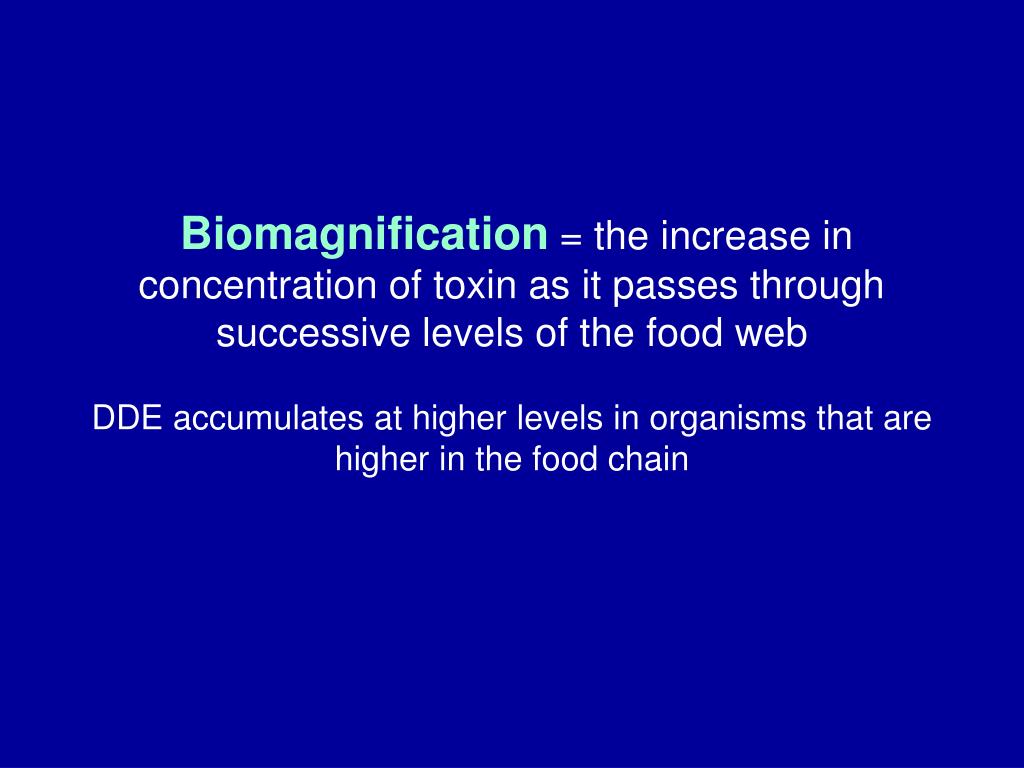 Biomagnification = the increase in concentration of toxin as it passes through successive levels of the food web

DDE accumulates at higher levels in organisms that are higher in the food chain